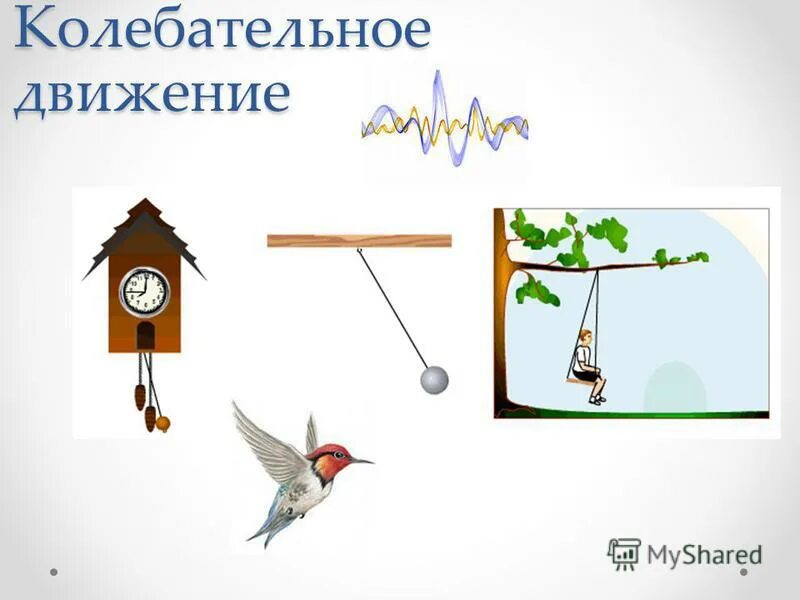 Колебательное движение

MyShared